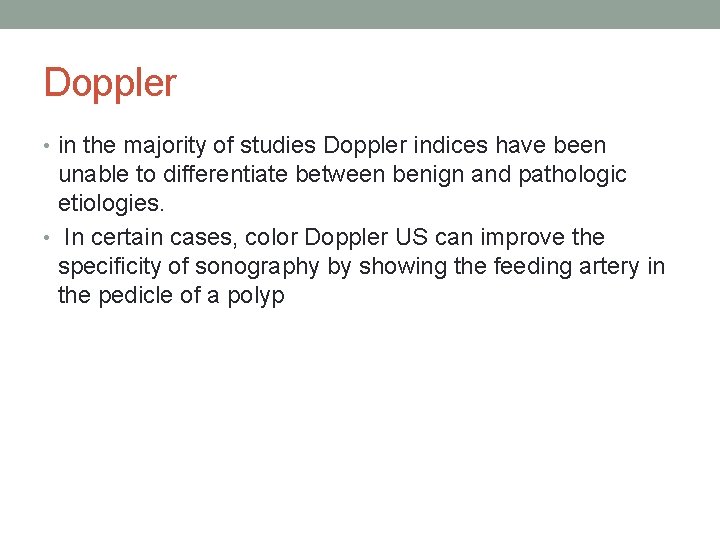 Doppler

• in the majority of studies Doppler indices have been unable to differentiate between benign and pathologic etiologies.

• In certain cases, color Doppler US can improve the specificity of sonography by showing the feeding artery in the pedicle of a polyp